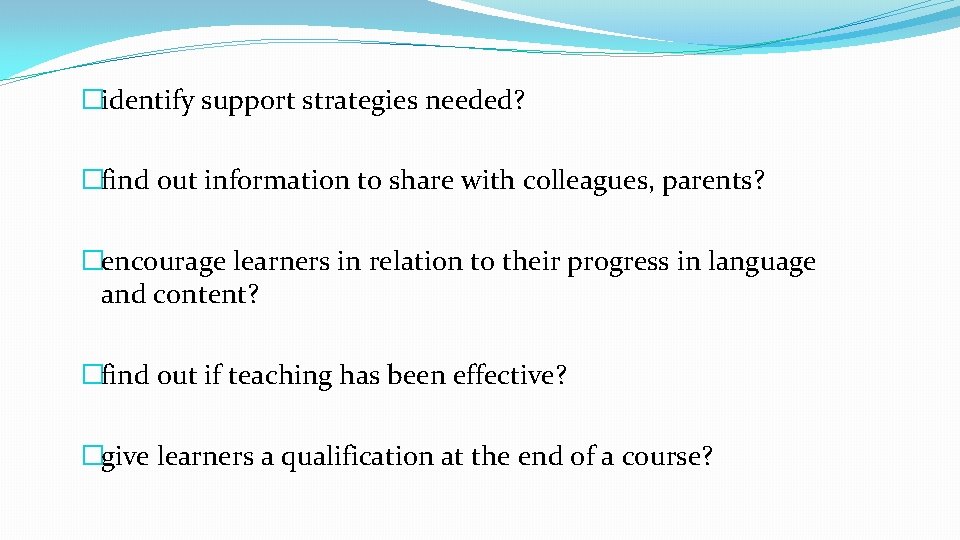 �identify support strategies needed?

�find out information to share with colleagues, parents?

�encourage learners in relation to their progress in language and content?

�find out if teaching has been effective?

�give learners a qualification at the end of a course?